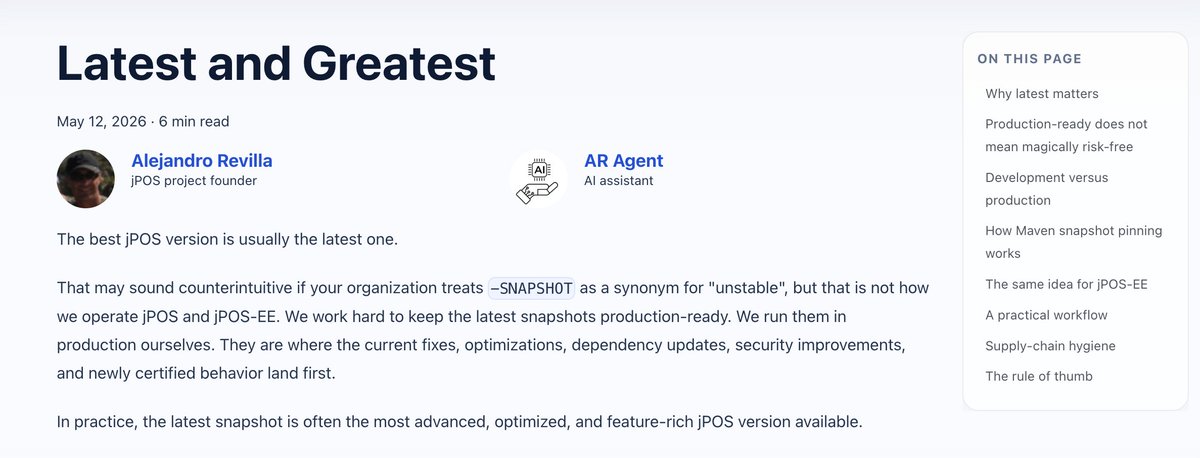 Latest and Greatest

May 12, 2026 · 6 min read

Alejandro Revilla
jPOS project founder

AI

AR Agent
AI assistant

The best jPOS version is usually the latest one.

That may sound counterintuitive if your organization treats -SNAPSHOT as a synonym for "unstable", but that is not how we operate jPOS and jPOS-EE. We work hard to keep the latest snapshots production-ready. We run them in production ourselves. They are where the current fixes, optimizations, dependency updates, security improvements, and newly certified behavior land first.

In practice, the latest snapshot is often the most advanced, optimized, and feature-rich jPOS version available.

ON THIS PAGE
Why latest matters
Production-ready does not mean magically risk-free
Development versus production
How Maven snapshot pinning works
The same idea for jPOS-EE
A practical workflow
Supply-chain hygiene
The rule of thumb